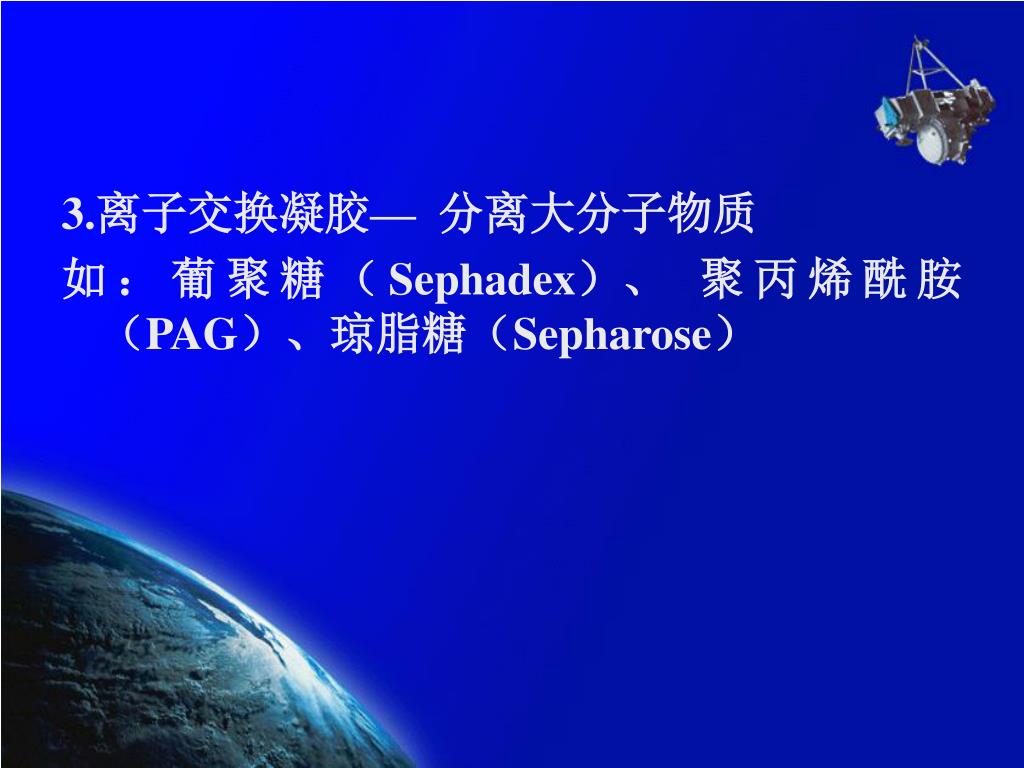 3.离子交换凝胶— 分离大分子物质

如：葡聚糖（Sephadex）、 聚丙烯酰胺（PAG）、琼脂糖（Sepharose）